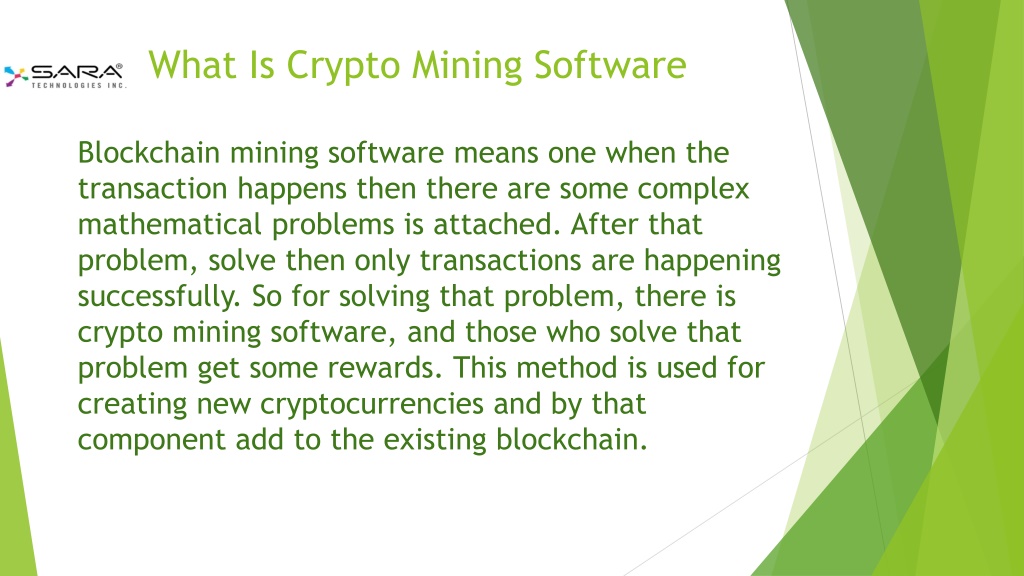 SARA®
TECHNOLOGIES INC.

What Is Crypto Mining Software

Blockchain mining software means one when the transaction happens then there are some complex mathematical problems is attached. After that problem, solve then only transactions are happening successfully. So for solving that problem, there is crypto mining software, and those who solve that problem get some rewards. This method is used for creating new cryptocurrencies and by that component add to the existing blockchain.